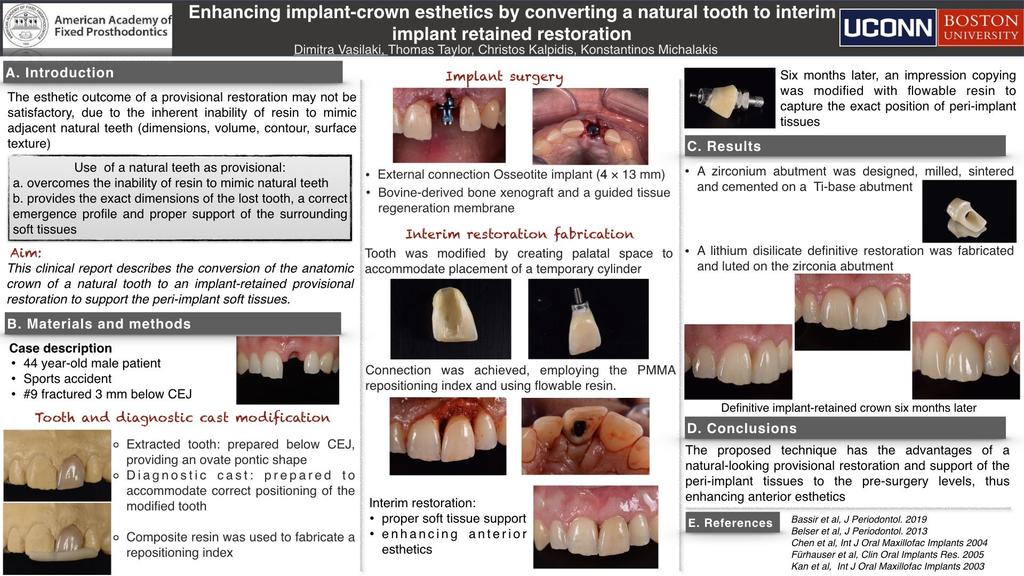 American Academy of Fixed Prosthodontics

Enhancing implant-crown esthetics by converting a natural tooth to interim implant retained restoration

Dimitra Vasilaki, Thomas Taylor, Christos Kalpidis, Konstantinos Michalakis

UCONN

BOSTON UNIVERSITY

A. Introduction

The esthetic outcome of a provisional restoration may not be satisfactory, due to the inherent inability of resin to mimic adjacent natural teeth (dimensions, volume, contour, surface texture)

Use of a natural teeth as provisional:
a. overcomes the inability of resin to mimic natural teeth
b. provides the exact dimensions of the lost tooth, a correct emergence profile and proper support of the surrounding soft tissues

Aim:
This clinical report describes the conversion of the anatomic crown of a natural tooth to an implant-retained provisional restoration to support the peri-implant soft tissues.

B. Materials and methods

Case description
• 44 year-old male patient
• Sports accident
• #9 fractured 3 mm below CEJ

Tooth and diagnostic cast modification

○ Extracted tooth: prepared below CEJ, providing an ovate pontic shape
○ Diagnostic cast: prepared to accommodate correct positioning of the modified tooth
○ Composite resin was used to fabricate a repositioning index

Implant surgery

• External connection Osseotite implant (4 × 13 mm)
• Bovine-derived bone xenograft and a guided tissue regeneration membrane

Interim restoration fabrication

Tooth was modified by creating palatal space to accommodate placement of a temporary cylinder

Connection was achieved, employing the PMMA repositioning index and using flowable resin.

Interim restoration:
• proper soft tissue support
• enhancing anterior esthetics

Six months later, an impression copying was modified with flowable resin to capture the exact position of peri-implant tissues

C. Results

• A zirconium abutment was designed, milled, sintered and cemented on a Ti-base abutment

• A lithium disilicate definitive restoration was fabricated and luted on the zirconia abutment

Definitive implant-retained crown six months later

D. Conclusions

The proposed technique has the advantages of a natural-looking provisional restoration and support of the peri-implant tissues to the pre-surgery levels, thus enhancing anterior esthetics

E. References

Bassir et al, J Periodontol. 2019
Belser et al, J Periodontol. 2013
Chen et al, Int J Oral Maxillofac Implants 2004
Fürhauser et al, Clin Oral Implants Res. 2005
Kan et al, Int J Oral Maxillofac Implants 2003